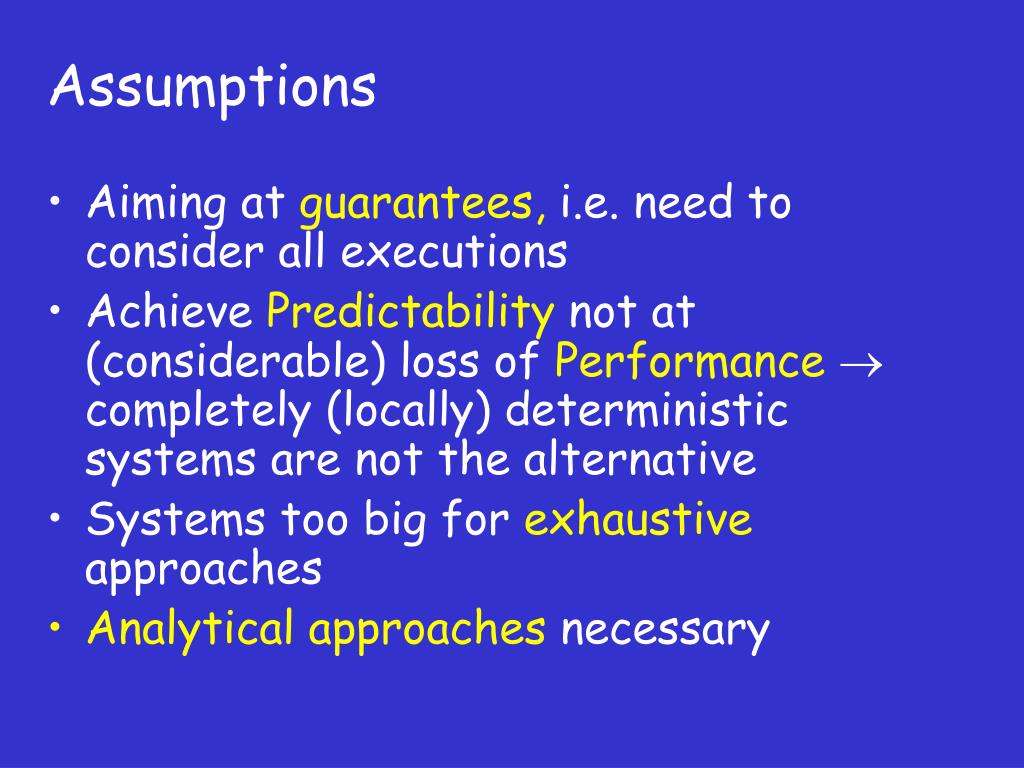 Assumptions

• Aiming at guarantees, i.e. need to consider all executions
• Achieve Predictability not at (considerable) loss of Performance $\rightarrow$ completely (locally) deterministic systems are not the alternative
• Systems too big for exhaustive approaches
• Analytical approaches necessary